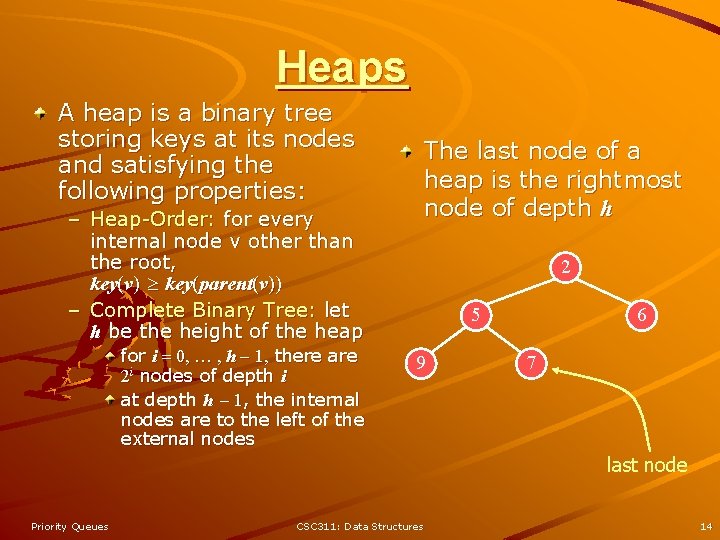 Heaps

A heap is a binary tree storing keys at its nodes and satisfying the following properties:

– Heap-Order: for every internal node v other than the root, $key(v) \geq key(parent(v))$

– Complete Binary Tree: let $h$ be the height of the heap

for $i = 0, \ldots, h-1$, there are $2^i$ nodes of depth $i$

at depth $h-1$, the internal nodes are to the left of the external nodes

The last node of a heap is the rightmost node of depth $h$

2

5

6

9

7

last node

Priority Queues

CSC311: Data Structures

14